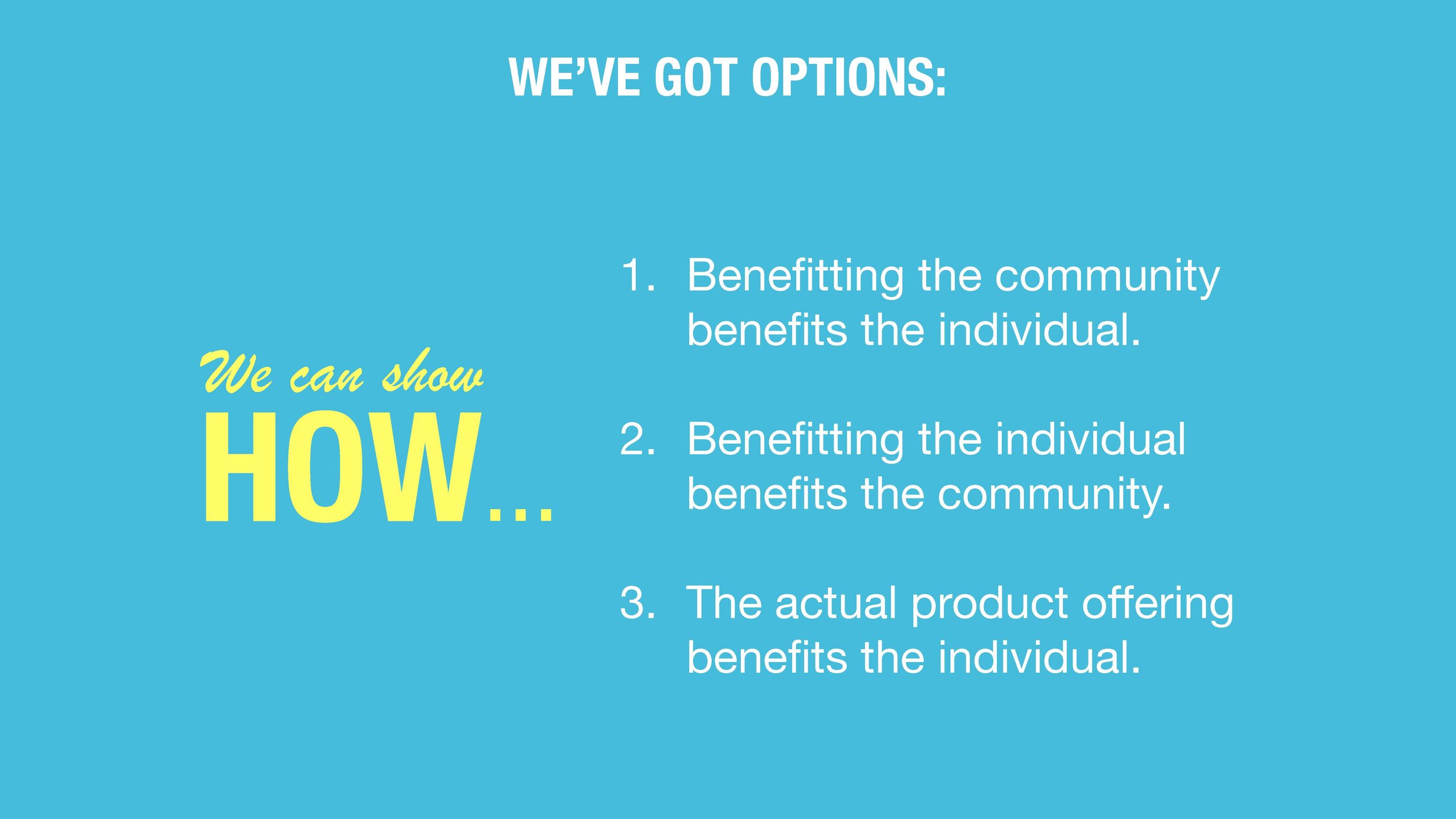 WE'VE GOT OPTIONS:

We can show
HOW...

1. Benefitting the community benefits the individual.

2. Benefitting the individual benefits the community.

3. The actual product offering benefits the individual.